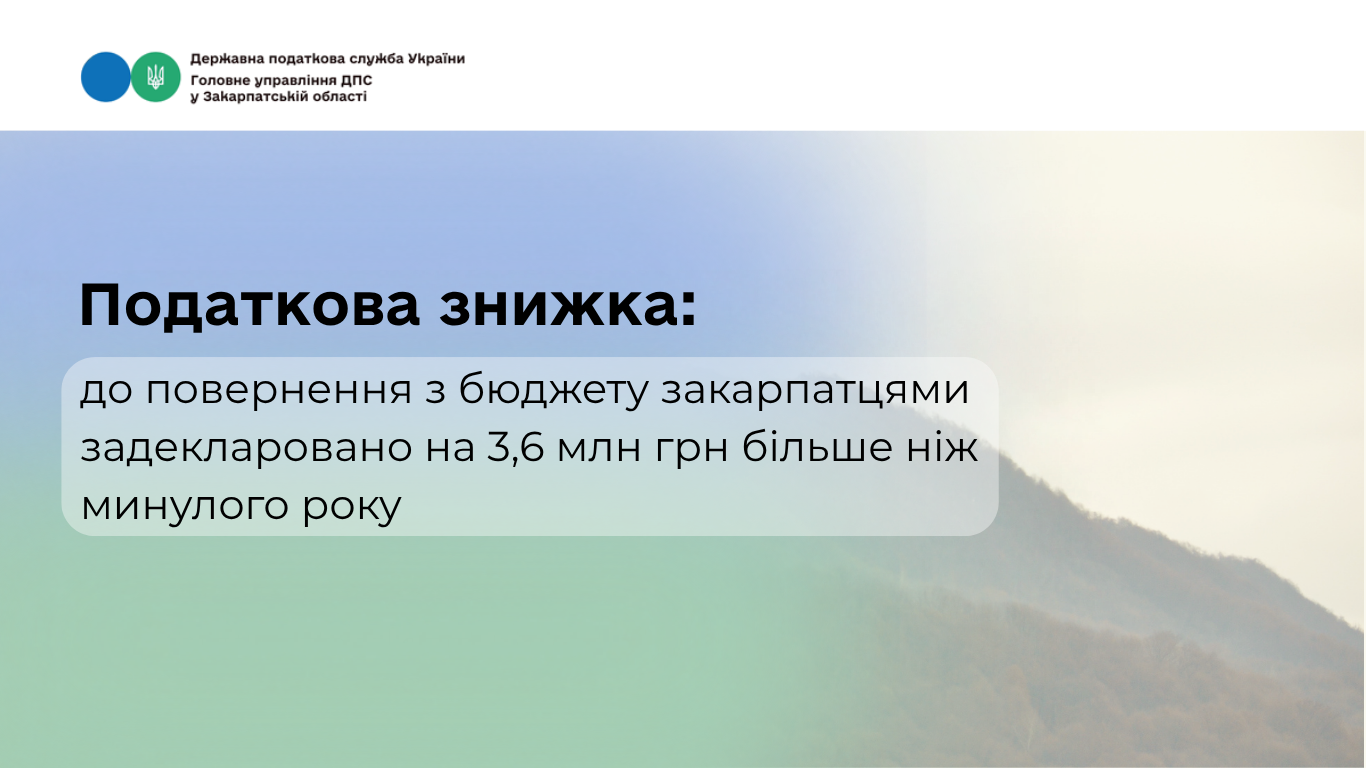 Державна податкова служба України
Головне управління ДПС
у Закарпатській області

Податкова знижка:

до повернення з бюджету закарпатцями задекларовано на 3,6 млн грн більше ніж минулого року